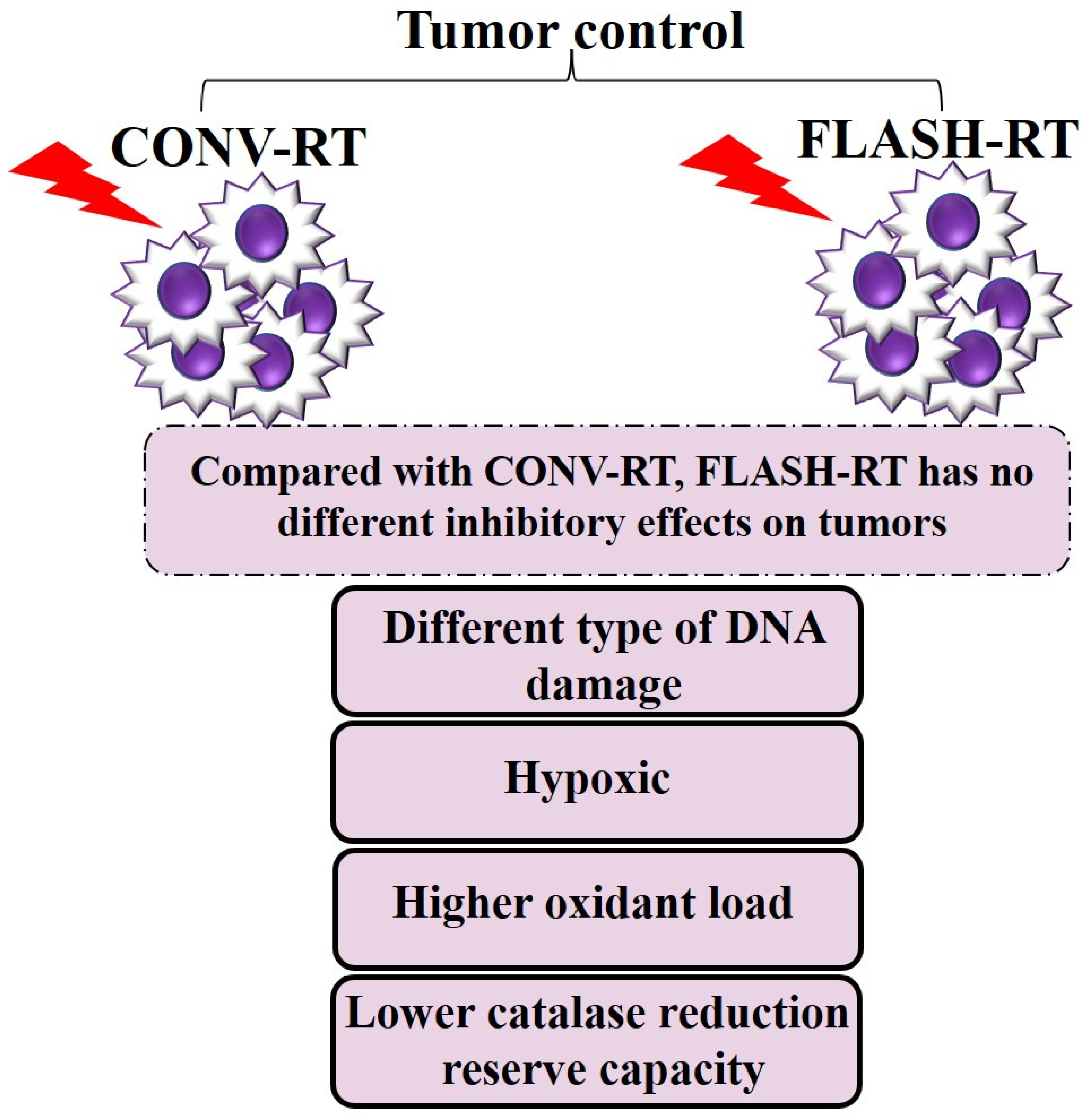 Tumor control

CONV-RT

FLASH-RT

Compared with CONV-RT, FLASH-RT has no different inhibitory effects on tumors

Different type of DNA damage

Hypoxic

Higher oxidant load

Lower catalase reduction reserve capacity